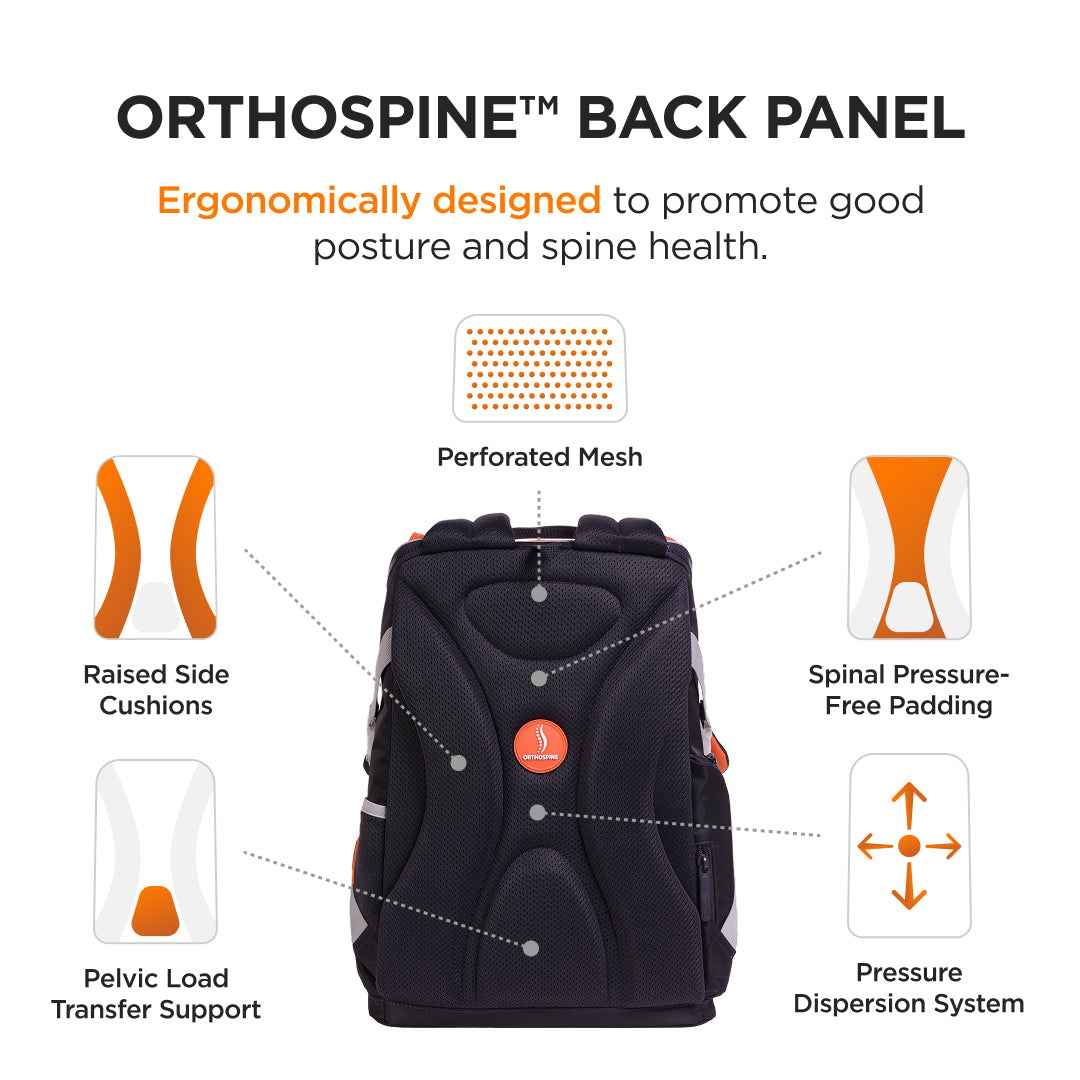 ORTHOSPINE™ BACK PANEL

Ergonomically designed to promote good posture and spine health.

Perforated Mesh

Raised Side Cushions

Spinal Pressure-Free Padding

ORTHOSPINE

Pelvic Load Transfer Support

Pressure Dispersion System